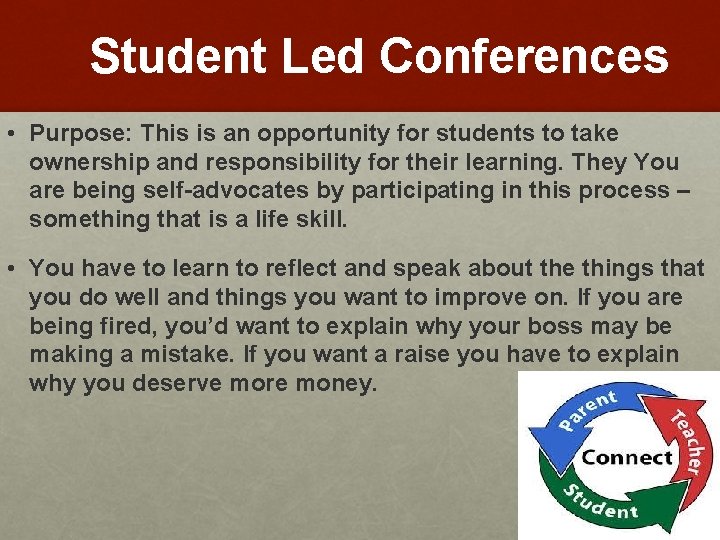 Student Led Conferences

• Purpose: This is an opportunity for students to take ownership and responsibility for their learning. They You are being self-advocates by participating in this process – something that is a life skill.

• You have to learn to reflect and speak about the things that you do well and things you want to improve on. If you are being fired, you'd want to explain why your boss may be making a mistake. If you want a raise you have to explain why you deserve more money.

Parent
Teacher
Connect
Student